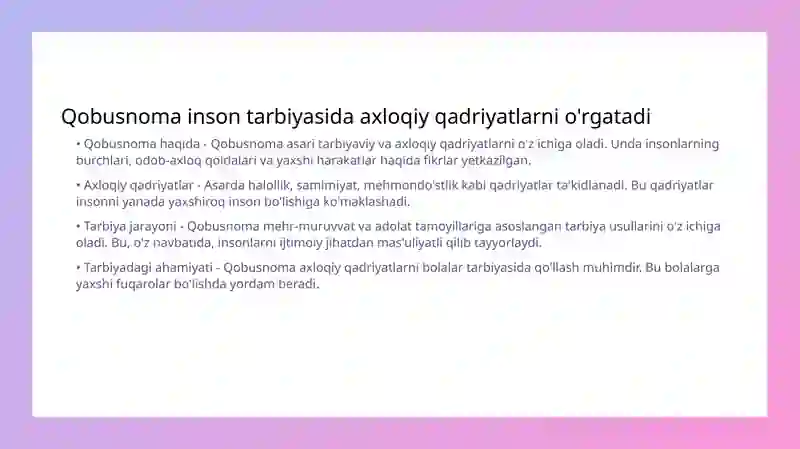 Qobusnoma inson tarbiyasida axloqiy qadriyatlarni o'rgatadi

• Qobusnoma haqida - Qobusnoma asari tarbiyaviy va axloqiy qadriyatlarni o'z ichiga oladi. Unda insonlarning burchlari, odob-axloq qoidalari va yaxshi harakatlar haqida fikrlar yetkazilgan.

• Axloqiy qadriyatlar - Asarda halollik, samimiyat, mehmondo'stlik kabi qadriyatlar ta'kidlanadi. Bu qadriyatlar insonni yanada yaxshiroq inson bo'lishiga ko'maklashadi.

• Tarbiya jarayoni - Qobusnoma mehr-muruvvat va adolat tamoyillariga asoslangan tarbiya usullarini o'z ichiga oladi. Bu, o'z navbatida, insonlarni ijtimoiy jihatdan mas'uliyatli qilib tayyorlaydi.

• Tarbiyadagi ahamiyati - Qobusnoma axloqiy qadriyatlarni bolalar tarbiyasida qo'llash muhimdir. Bu bolalarga yaxshi fuqarolar bo'lishda yordam beradi.